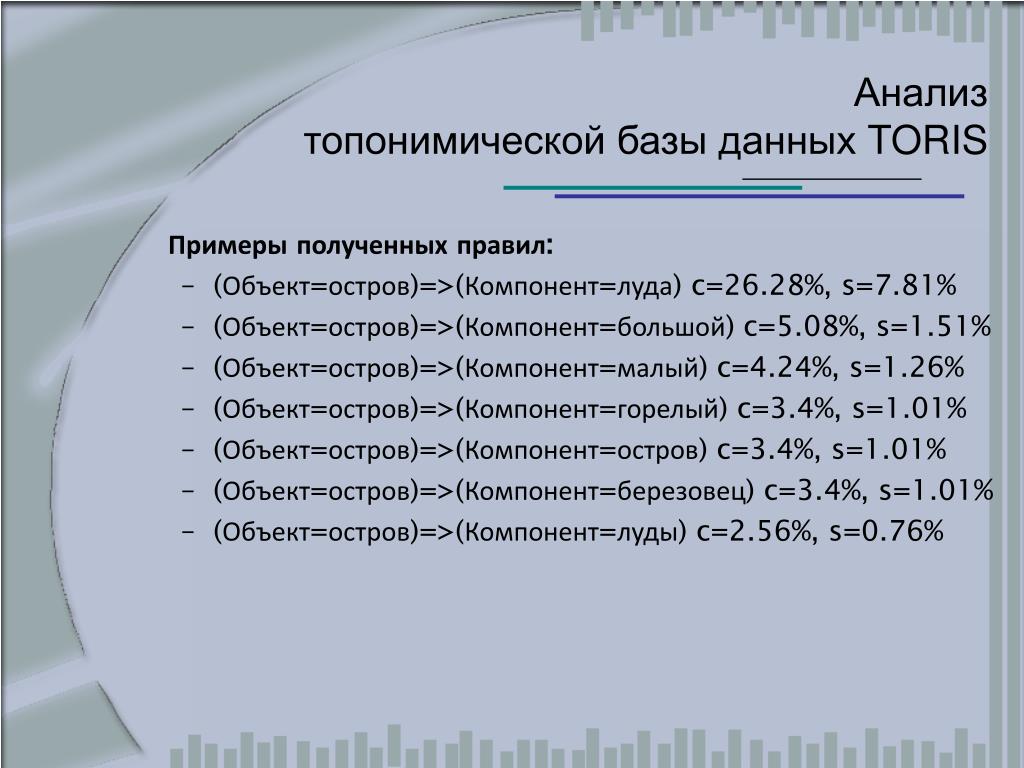 Анализ
топонимической базы данных TORIS

Примеры полученных правил:

– (Объект=остров)=>(Компонент=луда) c=26.28%, s=7.81%
– (Объект=остров)=>(Компонент=большой) c=5.08%, s=1.51%
– (Объект=остров)=>(Компонент=малый) c=4.24%, s=1.26%
– (Объект=остров)=>(Компонент=горелый) c=3.4%, s=1.01%
– (Объект=остров)=>(Компонент=остров) c=3.4%, s=1.01%
– (Объект=остров)=>(Компонент=березовец) c=3.4%, s=1.01%
– (Объект=остров)=>(Компонент=луды) c=2.56%, s=0.76%